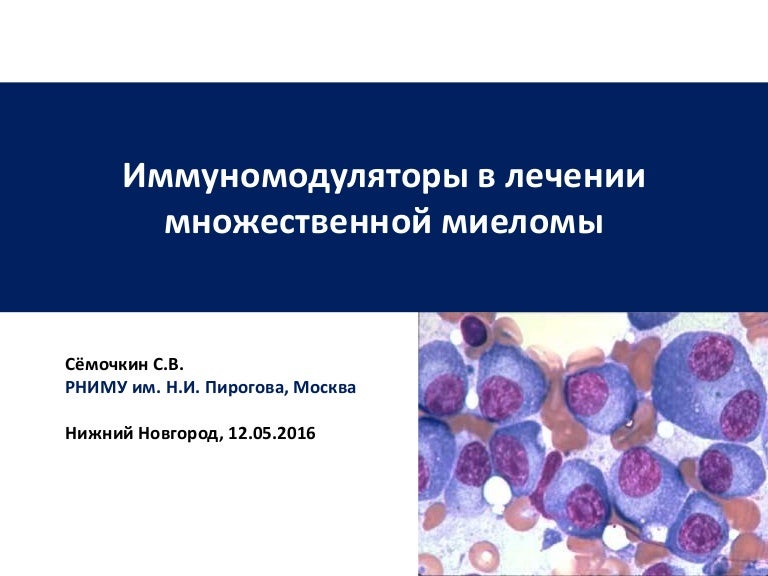 Иммуномодуляторы в лечении множественной миеломы

Сёмочкин С.В.
РНИМУ им. Н.И. Пирогова, Москва

Нижний Новгород, 12.05.2016